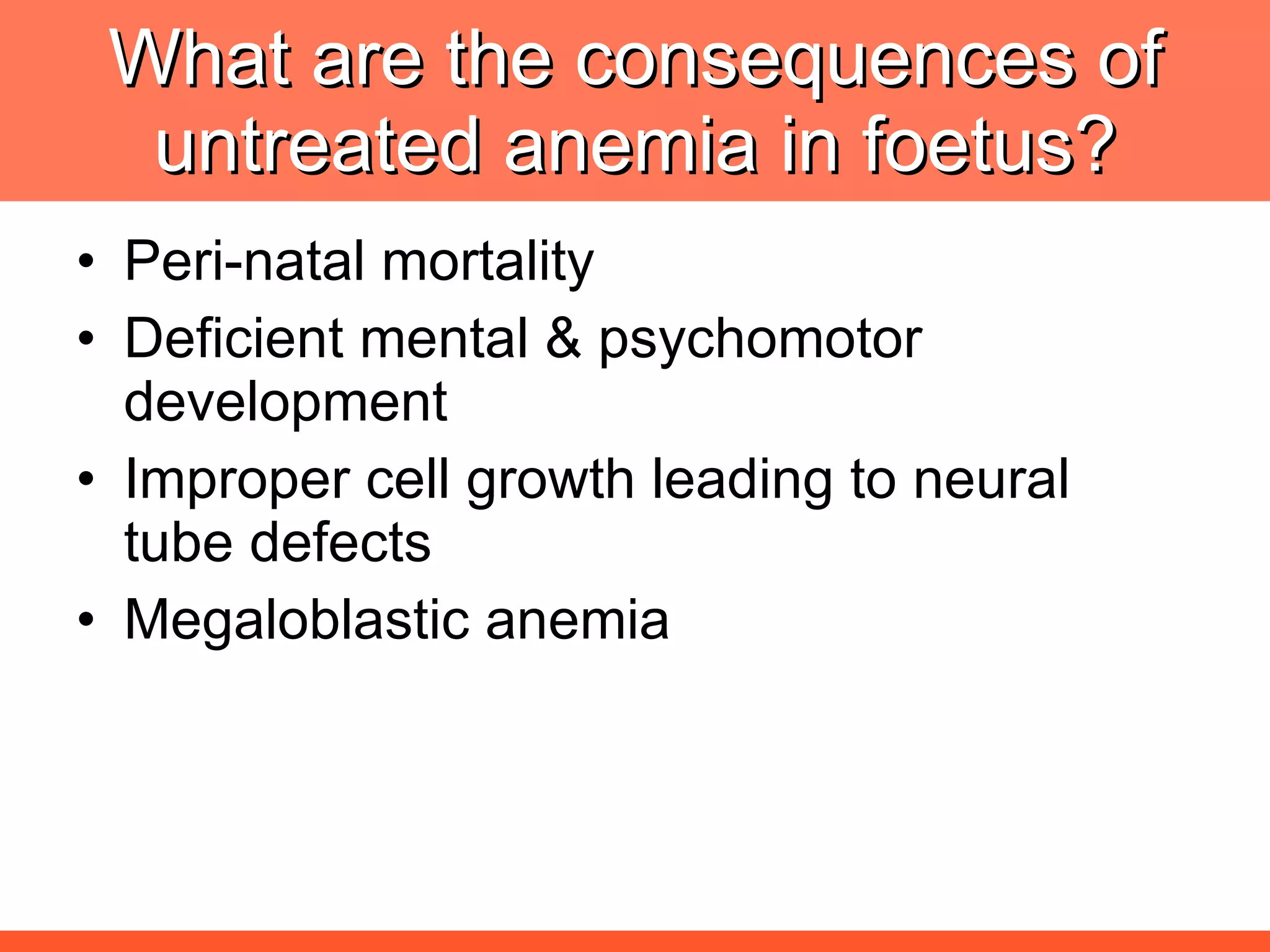 What are the consequences of untreated anemia in foetus?

• Peri-natal mortality
• Deficient mental & psychomotor development
• Improper cell growth leading to neural tube defects
• Megaloblastic anemia